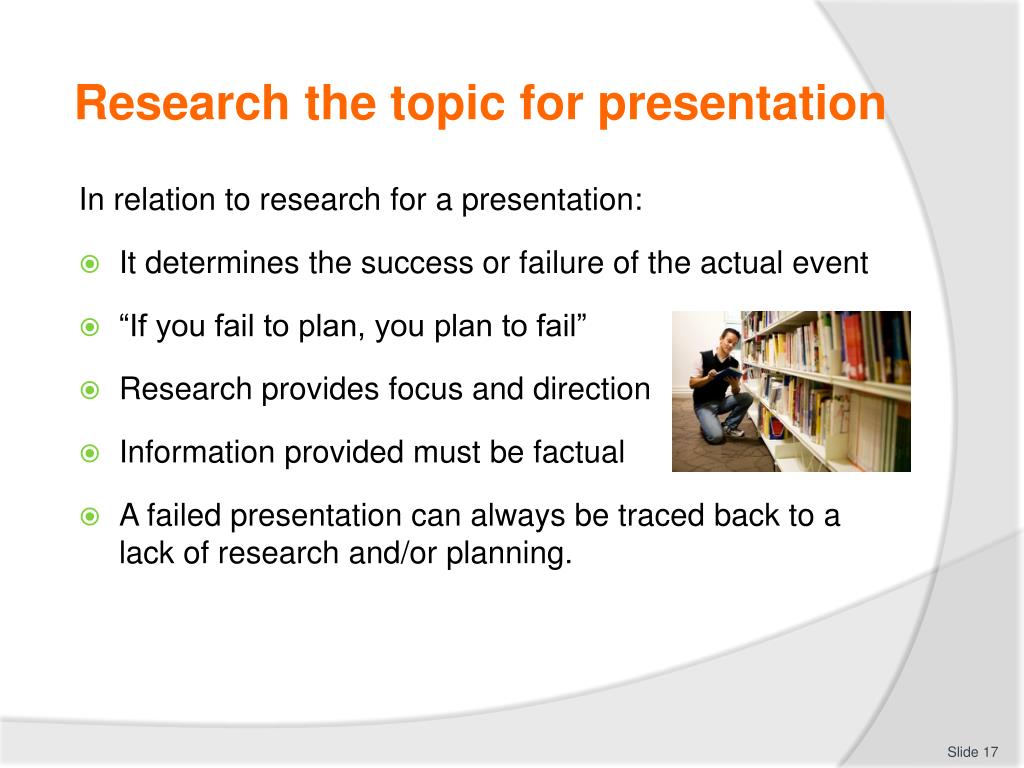 Research the topic for presentation

In relation to research for a presentation:

It determines the success or failure of the actual event

“If you fail to plan, you plan to fail”

Research provides focus and direction

Information provided must be factual

A failed presentation can always be traced back to a lack of research and/or planning.

Slide 17